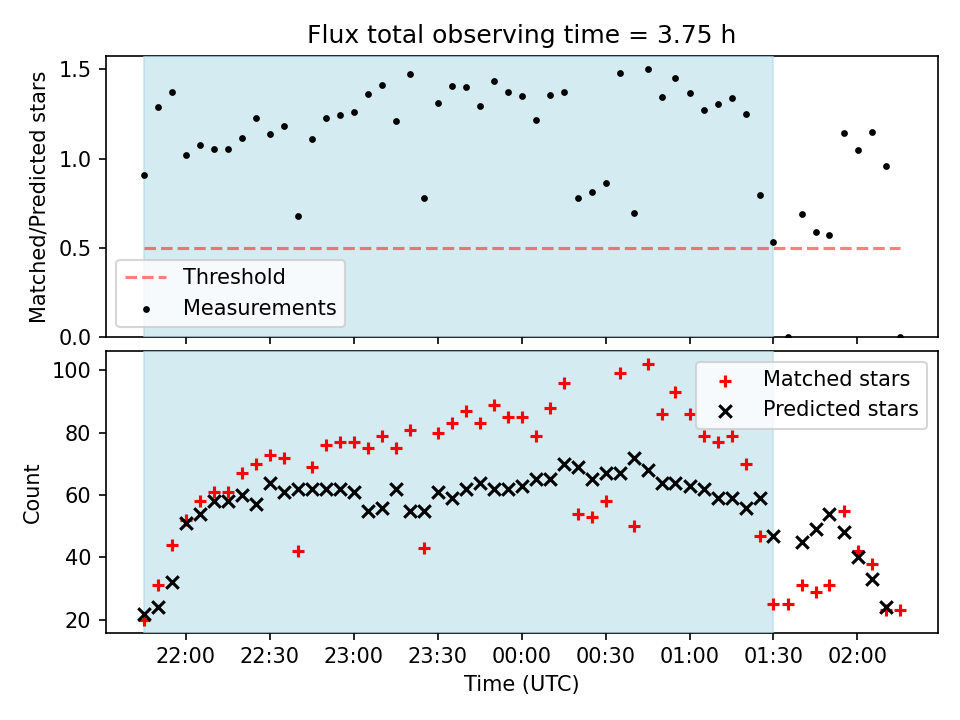 Flux total observing time = 3.75 h

Matched/Predicted stars

1.5
1.0
0.5
0.0

Threshold
Measurements

Count

100
80
60
40
20

Matched stars
Predicted stars

22:00
22:30
23:00
23:30
00:00
00:30
01:00
01:30
02:00

Time (UTC)